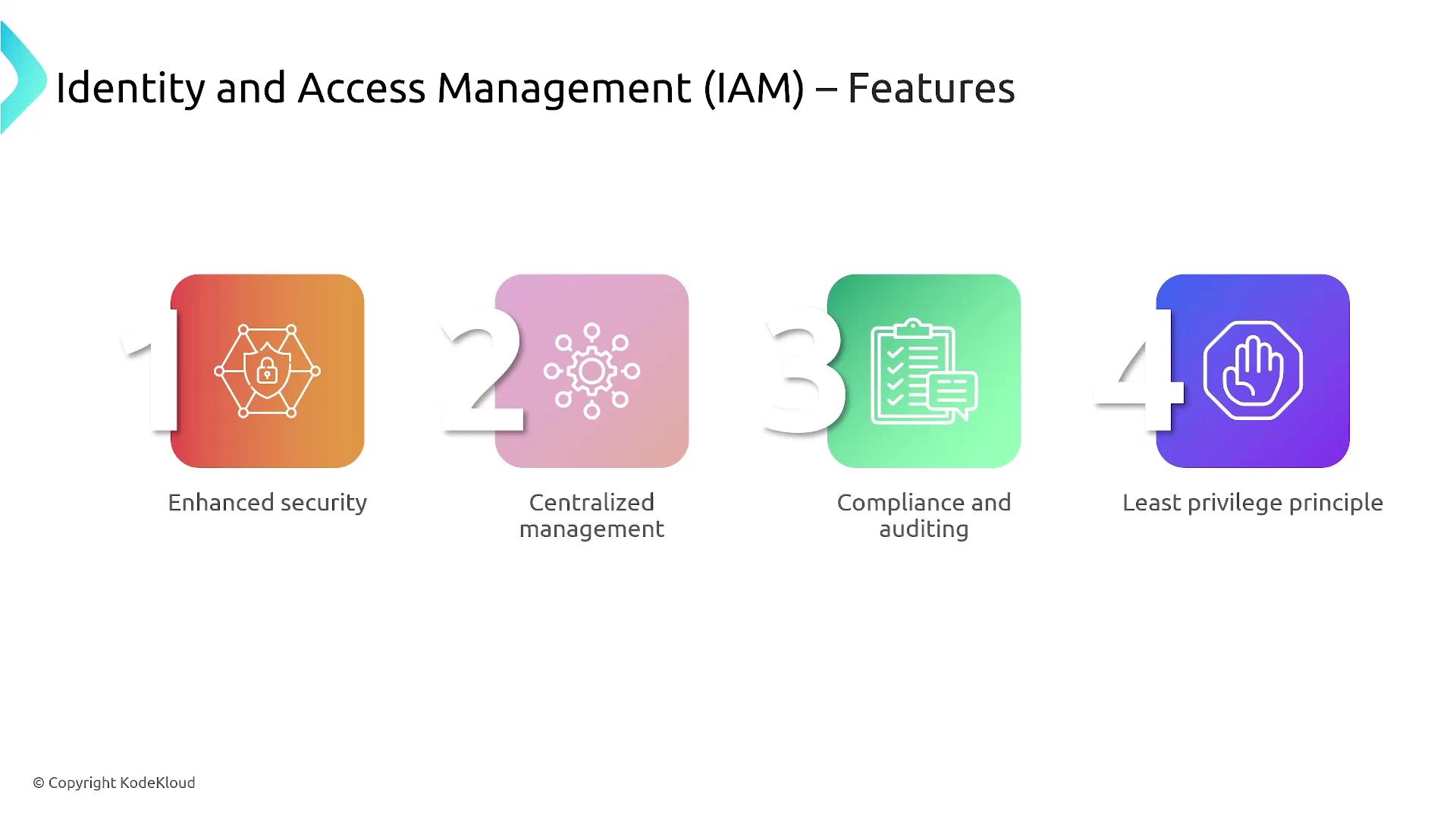 Identity and Access Management (IAM) – Features

1

Enhanced security

2

Centralized management

3

Compliance and auditing

4

Least privilege principle

© Copyright KodeKloud